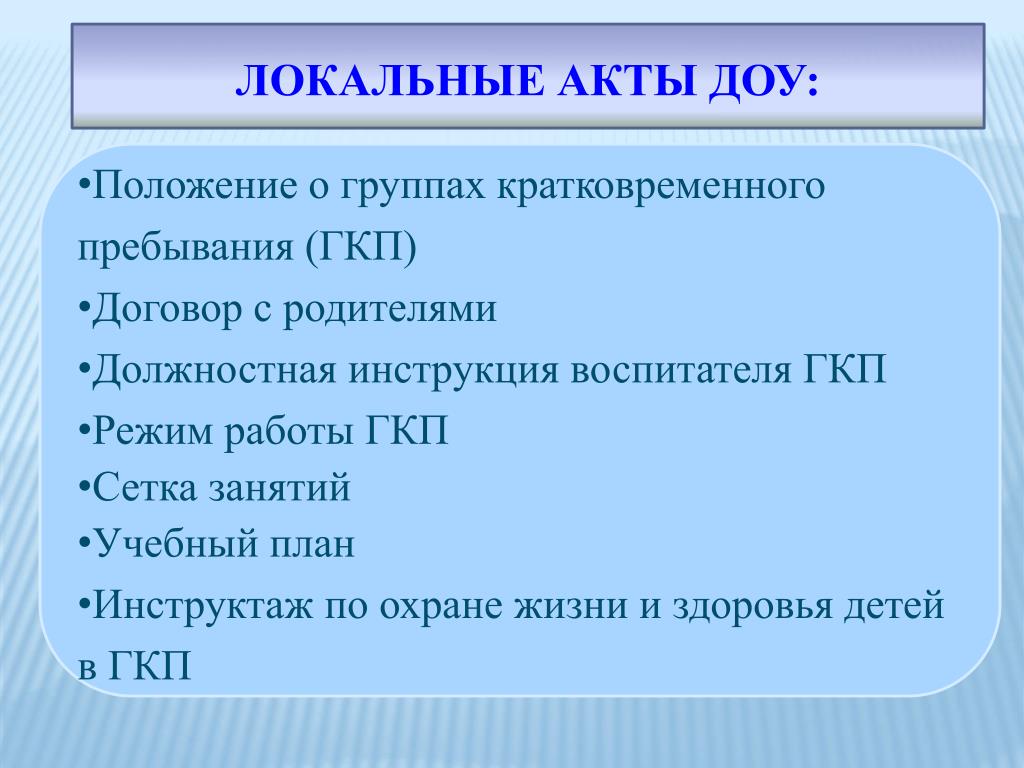 ЛОКАЛЬНЫЕ АКТЫ ДОУ:

•Положение о группах кратковременного пребывания (ГКП)
•Договор с родителями
•Должностная инструкция воспитателя ГКП
•Режим работы ГКП
•Сетка занятий
•Учебный план
•Инструктаж по охране жизни и здоровья детей в ГКП